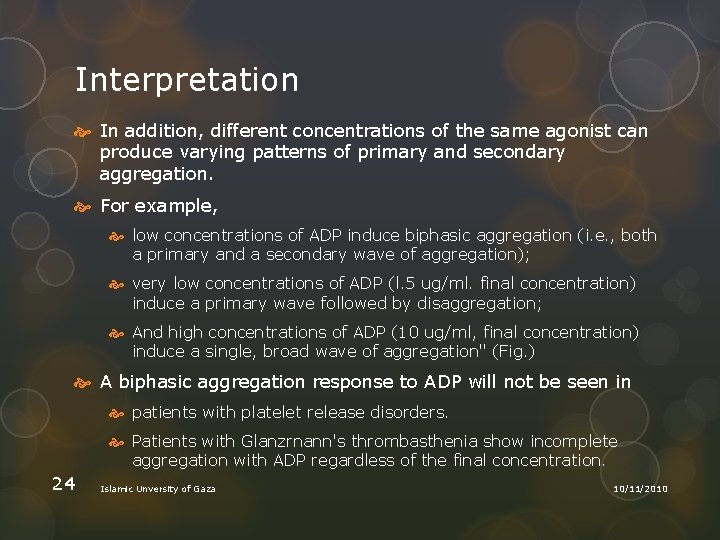 Interpretation

In addition, different concentrations of the same agonist can produce varying patterns of primary and secondary aggregation.

For example,

low concentrations of ADP induce biphasic aggregation (i.e., both a primary and a secondary wave of aggregation);

very low concentrations of ADP (l.5 ug/ml. final concentration) induce a primary wave followed by disaggregation;

And high concentrations of ADP (10 ug/ml, final concentration) induce a single, broad wave of aggregation" (Fig.)

A biphasic aggregation response to ADP will not be seen in

patients with platelet release disorders.

Patients with Glanzrnann's thrombasthenia show incomplete aggregation with ADP regardless of the final concentration.

24 Islamic Unversity of Gaza 10/11/2010